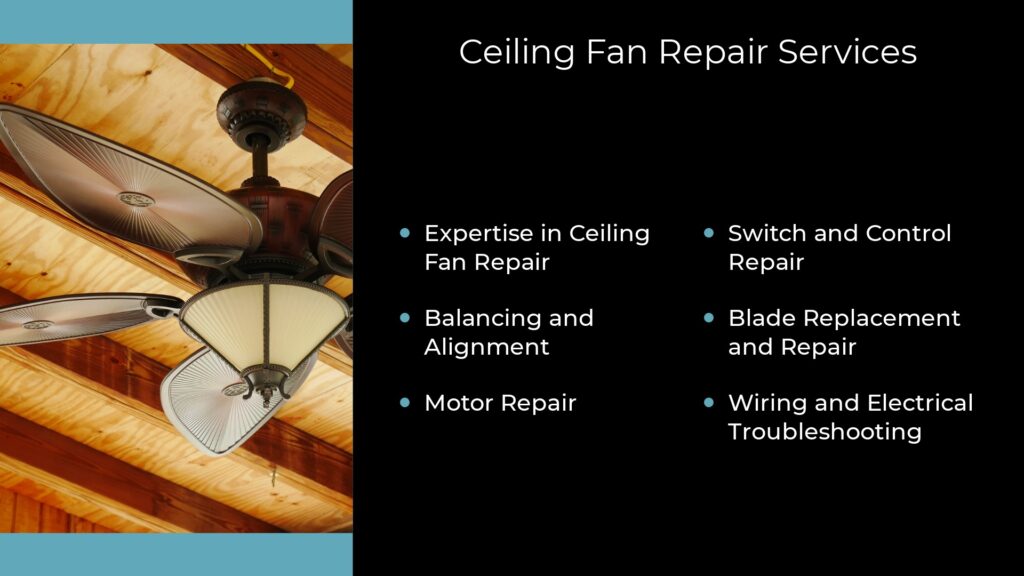 Ceiling Fan Repair Services

- Expertise in Ceiling Fan Repair
- Balancing and Alignment
- Motor Repair

- Switch and Control Repair
- Blade Replacement and Repair
- Wiring and Electrical Troubleshooting